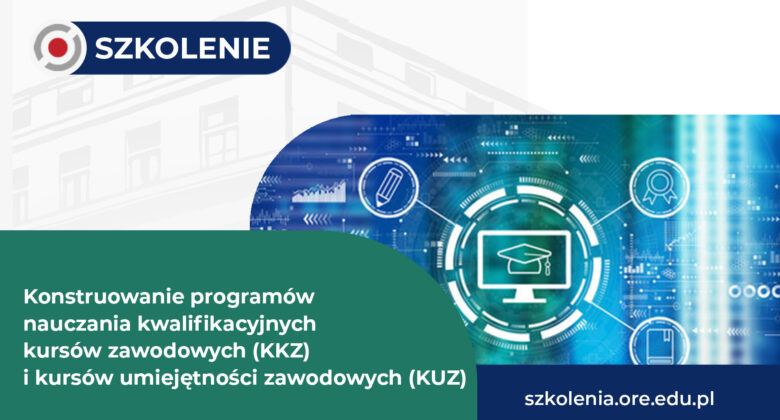 SZKOLENIE

Konstruowanie programów nauczania kwalifikacyjnych kursów zawodowych (KKZ) i kursów umiejętności zawodowych (KUZ)

szkolenia.ore.edu.pl